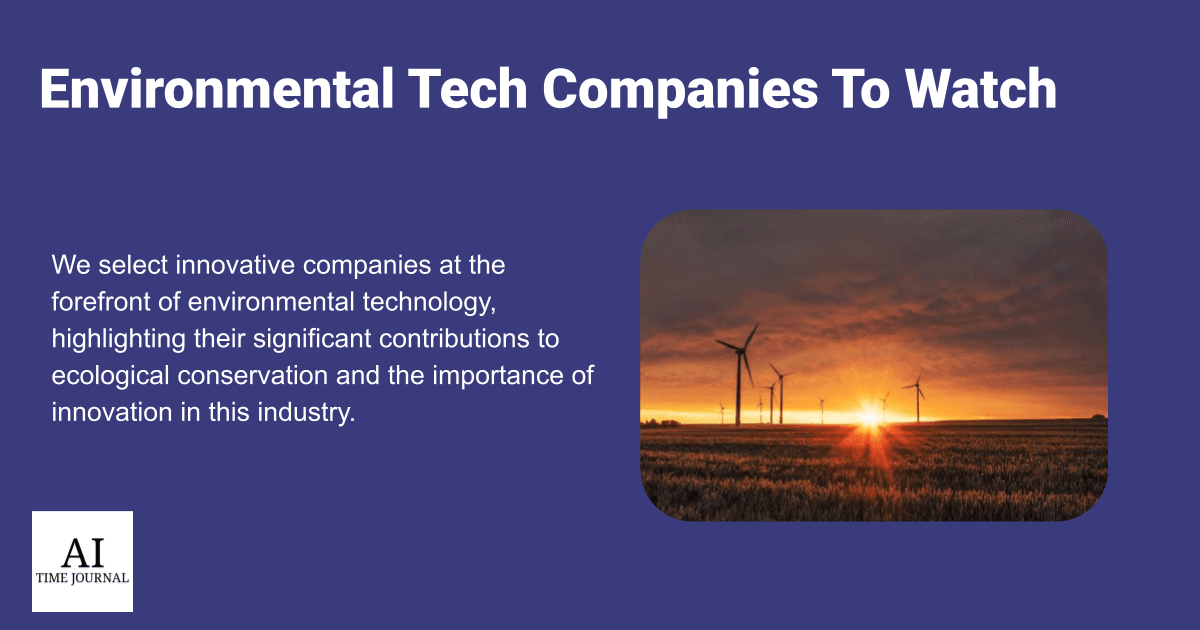 Environmental Tech Companies To Watch

We select innovative companies at the forefront of environmental technology, highlighting their significant contributions to ecological conservation and the importance of innovation in this industry.

AI
TIME JOURNAL